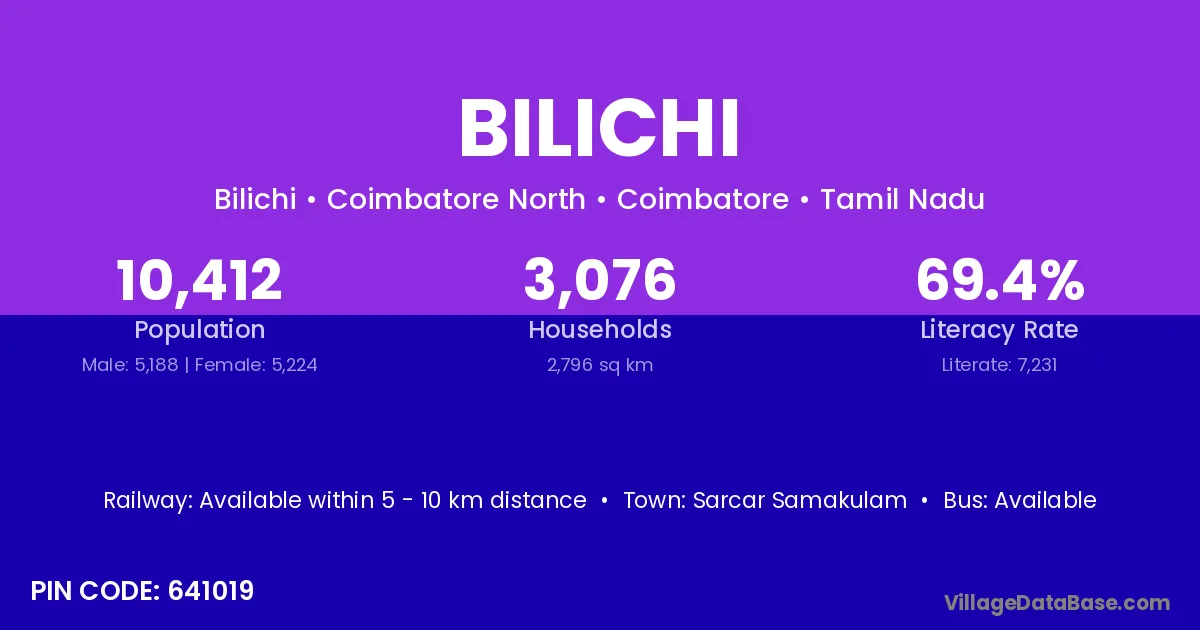 BILICHI

Bilichi • Coimbatore North • Coimbatore • Tamil Nadu

10,412
Population
Male: 5,188 | Female: 5,224

3,076
Households
2,796 sq km

69.4%
Literacy Rate
Literate: 7,231

Railway: Available within 5 - 10 km distance • Town: Sarcar Samakulam • Bus: Available

PIN CODE: 641019

VillageDataBase.com